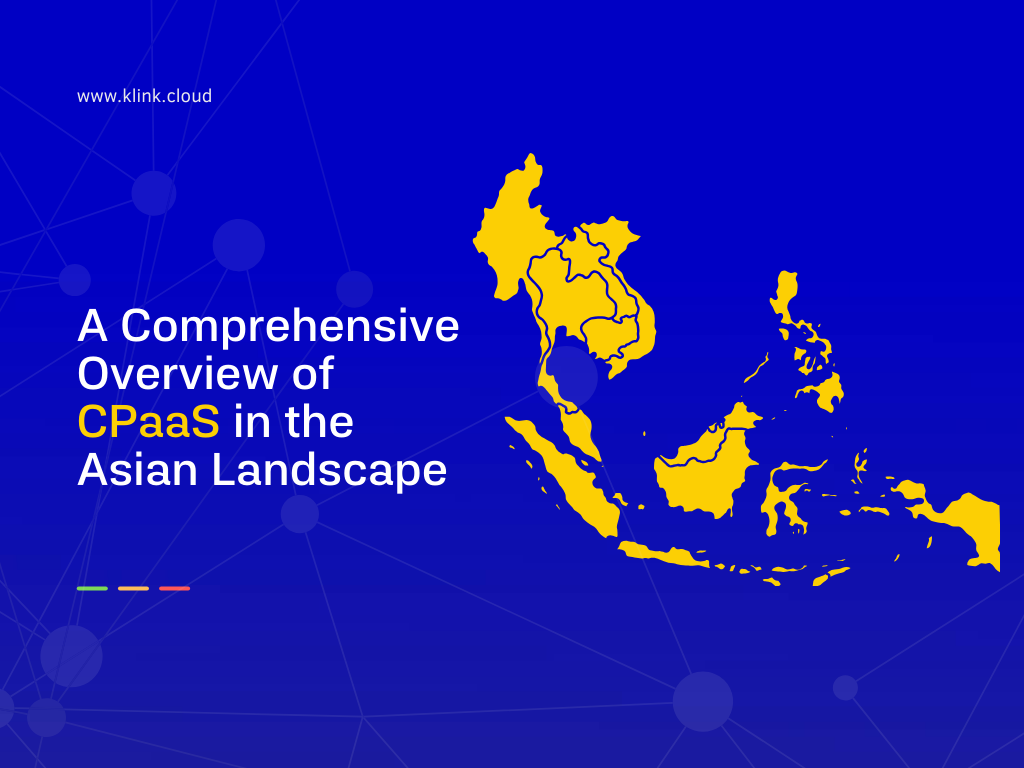 www.klink.cloud

A Comprehensive Overview of CPaaS in the Asian Landscape